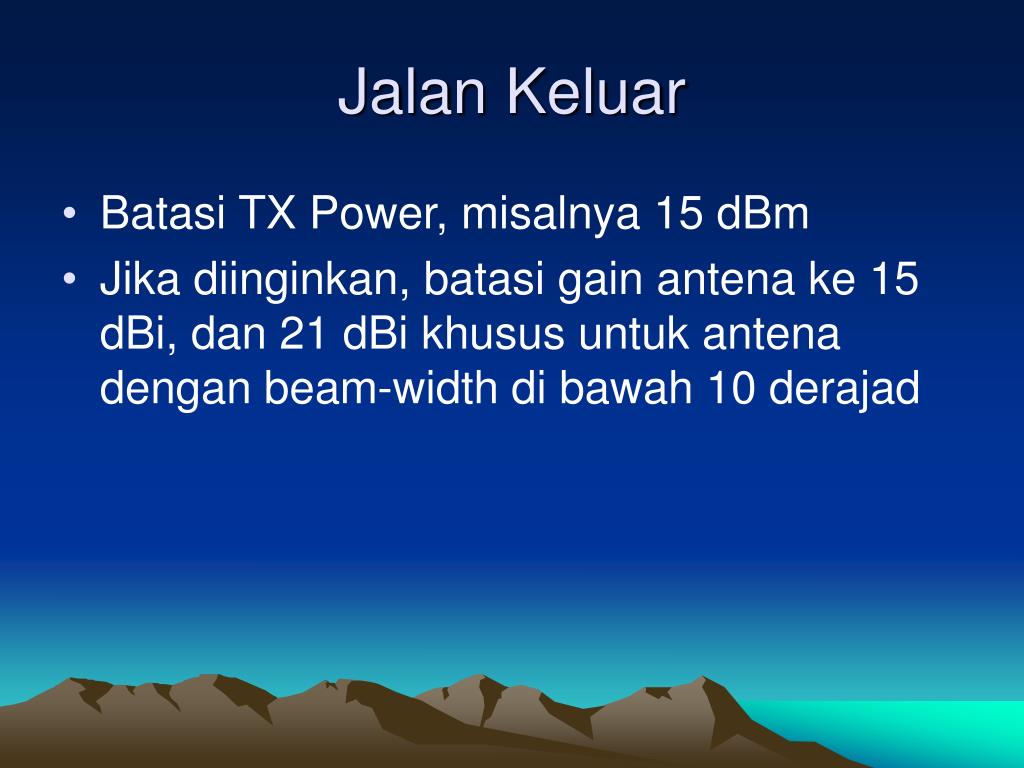 Jalan Keluar

• Batasi TX Power, misalnya 15 dBm
• Jika diinginkan, batasi gain antena ke 15 dBi, dan 21 dBi khusus untuk antena dengan beam-width di bawah 10 derajad